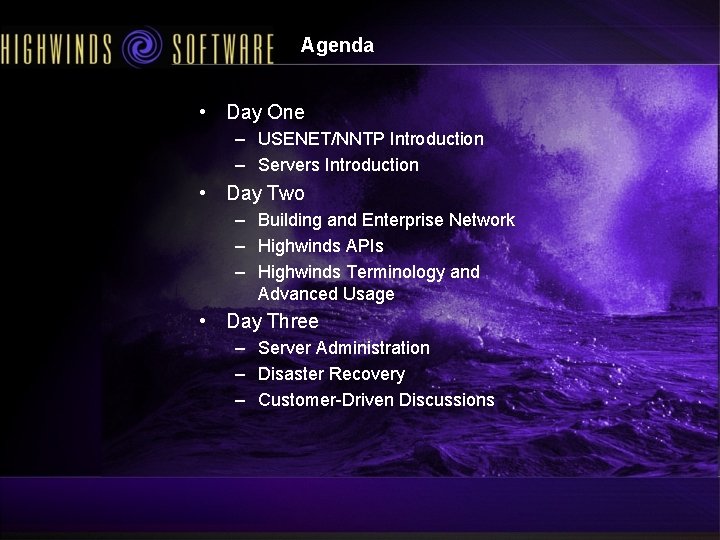 HIGHWINDS SOFTWARE

Agenda

• Day One
  – USENET/NNTP Introduction
  – Servers Introduction
• Day Two
  – Building and Enterprise Network
  – Highwinds APIs
  – Highwinds Terminology and Advanced Usage
• Day Three
  – Server Administration
  – Disaster Recovery
  – Customer-Driven Discussions